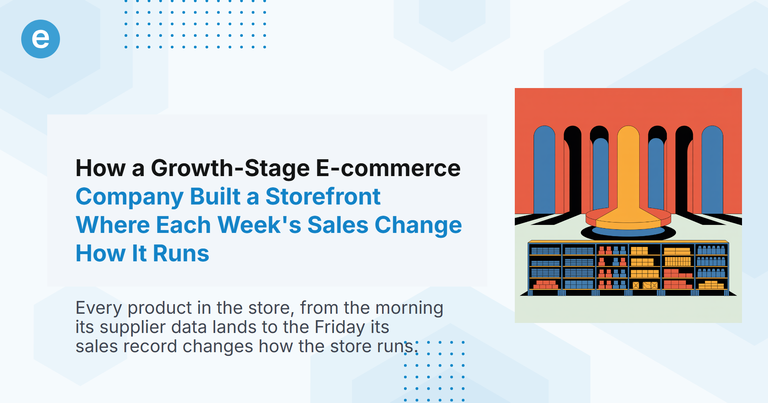 e

How a Growth-Stage E-commerce Company Built a Storefront Where Each Week's Sales Change How It Runs

Every product in the store, from the morning its supplier data lands to the Friday its sales record changes how the store runs.